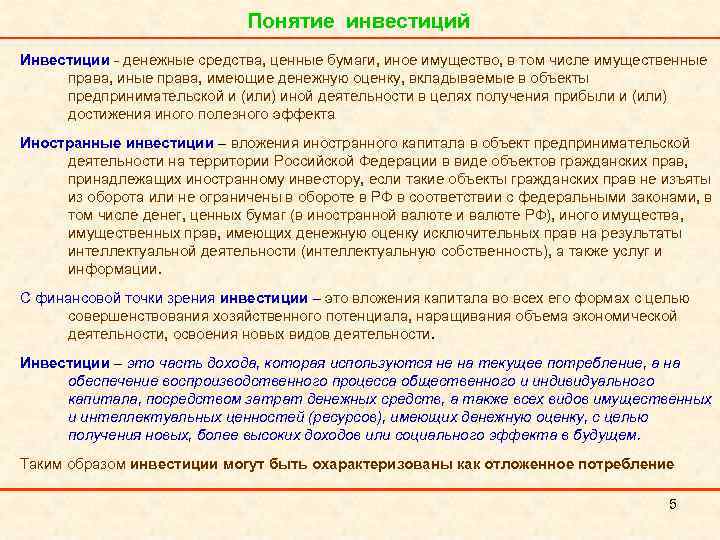 Понятие инвестиций

Инвестиции - денежные средства, ценные бумаги, иное имущество, в том числе имущественные права, иные права, имеющие денежную оценку, вкладываемые в объекты предпринимательской и (или) иной деятельности в целях получения прибыли и (или) достижения иного полезного эффекта.

Иностранные инвестиции – вложения иностранного капитала в объект предпринимательской деятельности на территории Российской Федерации в виде объектов гражданских прав, принадлежащих иностранному инвестору, если такие объекты гражданских прав не изъяты из оборота или не ограничены в обороте в РФ в соответствии с федеральными законами, в том числе денег, ценных бумаг (в иностранной валюте и валюте РФ), иного имущества, имущественных прав, имеющих денежную оценку исключительных прав на результаты интеллектуальной деятельности (интеллектуальную собственность), а также услуг и информации.

С финансовой точки зрения инвестиции – это вложения капитала во всех его формах с целью совершенствования хозяйственного потенциала, наращивания объема экономической деятельности, освоения новых видов деятельности.

Инвестиции – это часть дохода, которая используются не на текущее потребление, а на обеспечение воспроизводственного процесса общественного и индивидуального капитала, посредством затрат денежных средств, а также всех видов имущественных и интеллектуальных ценностей (ресурсов), имеющих денежную оценку, с целью получения новых, более высоких доходов или социального эффекта в будущем.

Таким образом инвестиции могут быть охарактеризованы как отложенное потребление

5